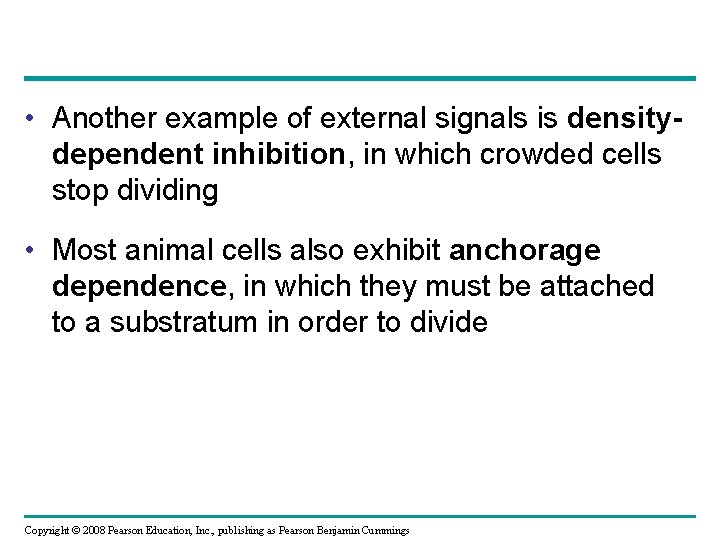 • Another example of external signals is density-dependent inhibition, in which crowded cells stop dividing

• Most animal cells also exhibit anchorage dependence, in which they must be attached to a substratum in order to divide

Copyright © 2008 Pearson Education, Inc., publishing as Pearson Benjamin Cummings